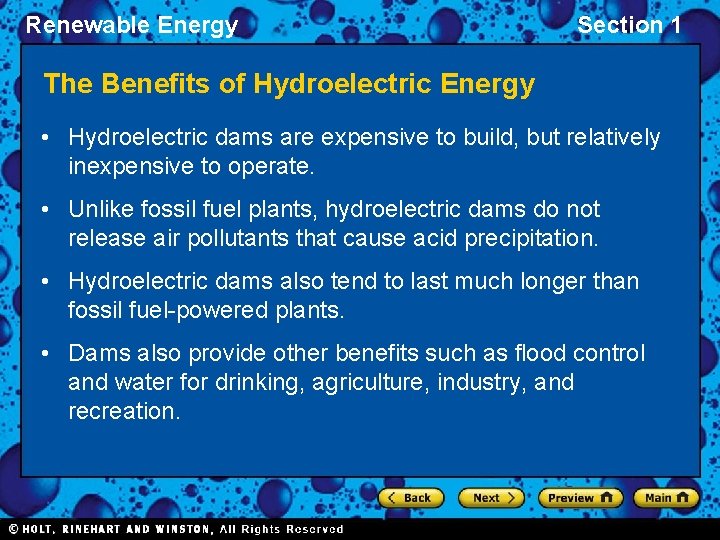 Renewable Energy

Section 1

The Benefits of Hydroelectric Energy

• Hydroelectric dams are expensive to build, but relatively inexpensive to operate.

• Unlike fossil fuel plants, hydroelectric dams do not release air pollutants that cause acid precipitation.

• Hydroelectric dams also tend to last much longer than fossil fuel-powered plants.

• Dams also provide other benefits such as flood control and water for drinking, agriculture, industry, and recreation.

Back Next Preview Main

© HOLT, RINEHART AND WINSTON, All Rights Reserved